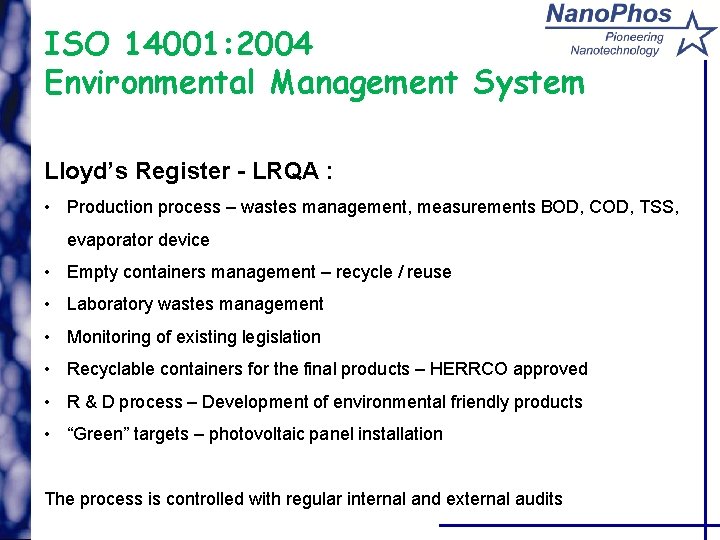 NanoPhos
Pioneering
Nanotechnology

ISO 14001:2004
Environmental Management System

Lloyd’s Register - LRQA :

• Production process – wastes management, measurements BOD, COD, TSS, evaporator device
• Empty containers management – recycle / reuse
• Laboratory wastes management
• Monitoring of existing legislation
• Recyclable containers for the final products – HERRCO approved
• R & D process – Development of environmental friendly products
• “Green” targets – photovoltaic panel installation

The process is controlled with regular internal and external audits